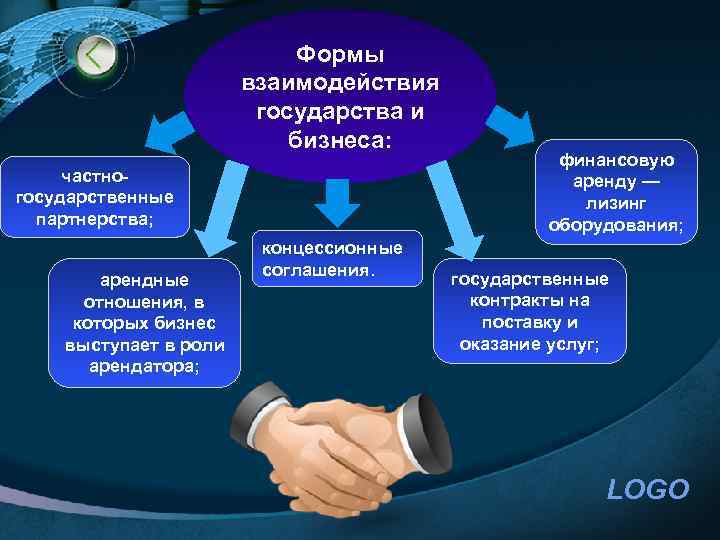 Формы взаимодействия государства и бизнеса:

частно-государственные партнерства;

арендные отношения, в которых бизнес выступает в роли арендатора;

концессионные соглашения.

государственные контракты на поставку и оказание услуг;

финансовую аренду — лизинг оборудования;

LOGO